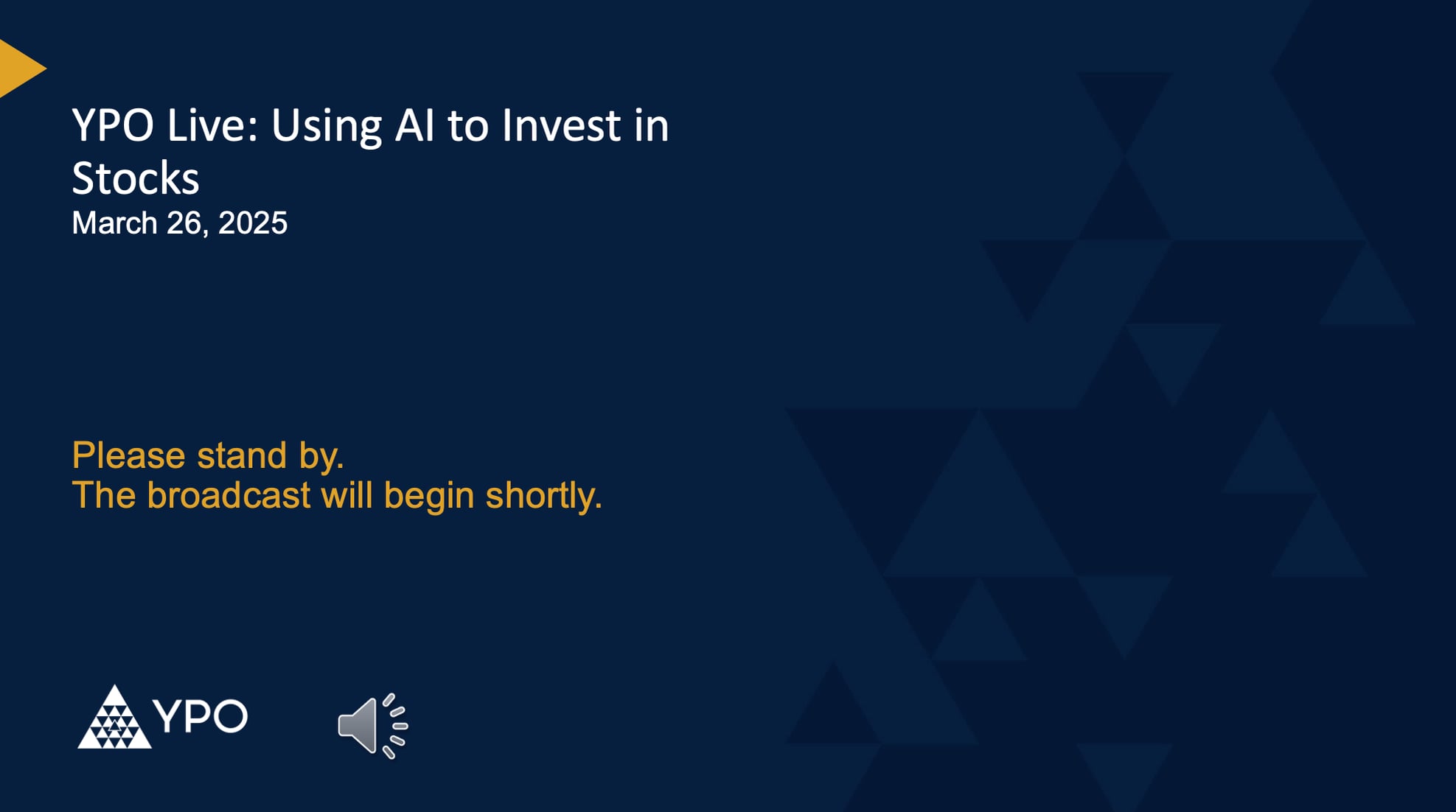 YPO Live: Using AI to Invest in Stocks
March 26, 2025

Please stand by.
The broadcast will begin shortly.

YPO